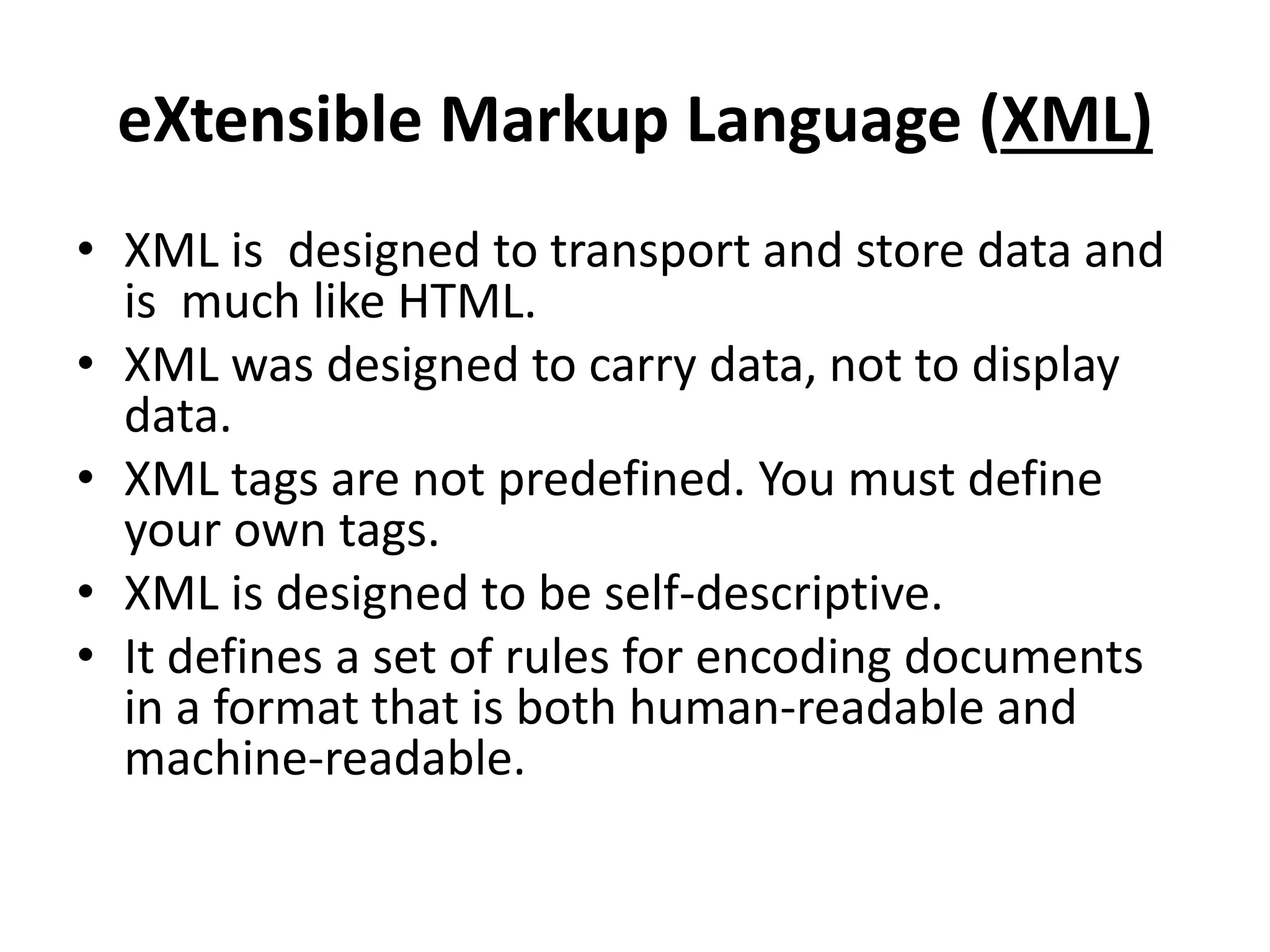 eXtensible Markup Language (XML)

• XML is designed to transport and store data and is much like HTML.
• XML was designed to carry data, not to display data.
• XML tags are not predefined. You must define your own tags.
• XML is designed to be self-descriptive.
• It defines a set of rules for encoding documents in a format that is both human-readable and machine-readable.